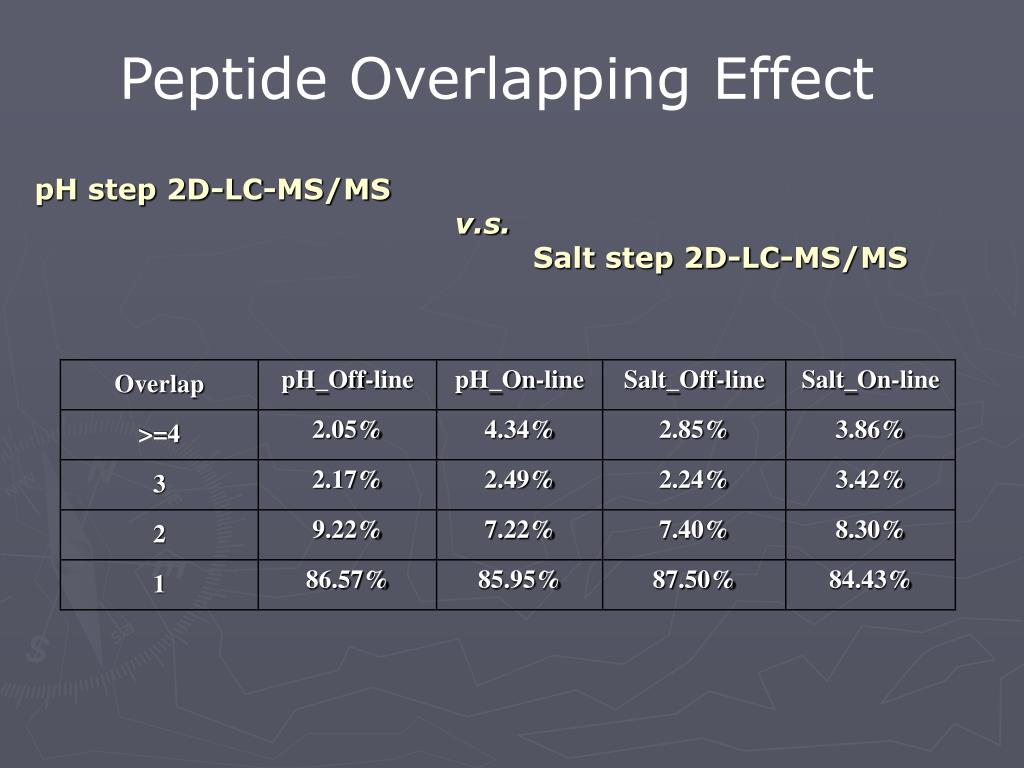 Peptide Overlapping Effect

pH step 2D-LC-MS/MS

v.s.

Salt step 2D-LC-MS/MS

| Overlap | pH_Off-line | pH_On-line | Salt_Off-line | Salt_On-line |
|---|---|---|---|---|
| >=4 | 2.05% | 4.34% | 2.85% | 3.86% |
| 3 | 2.17% | 2.49% | 2.24% | 3.42% |
| 2 | 9.22% | 7.22% | 7.40% | 8.30% |
| 1 | 86.57% | 85.95% | 87.50% | 84.43% |